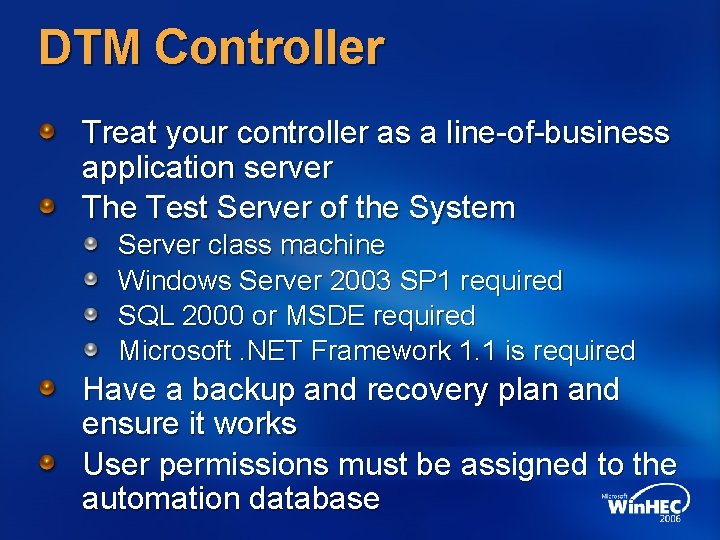 DTM Controller

Treat your controller as a line-of-business application server

The Test Server of the System

Server class machine

Windows Server 2003 SP1 required

SQL 2000 or MSDE required

Microsoft .NET Framework 1.1 is required

Have a backup and recovery plan and ensure it works

User permissions must be assigned to the automation database

Microsoft WinHEC 2006